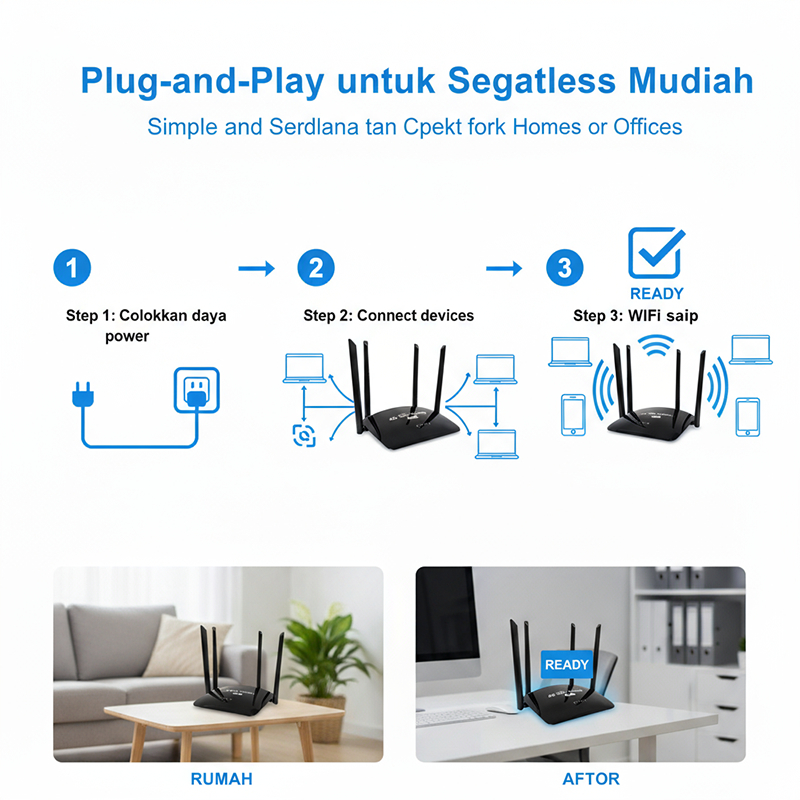 Plug-and-Play untuk Segatless Mudiah

Simple and Serdlana tan Cpekt fork Homes or Offices

1

Step 1: Colokkan daya power

2

Step 2: Connect devices

3

READY

Step 3: WIFi saip

READY

RUMAH

AFTOR